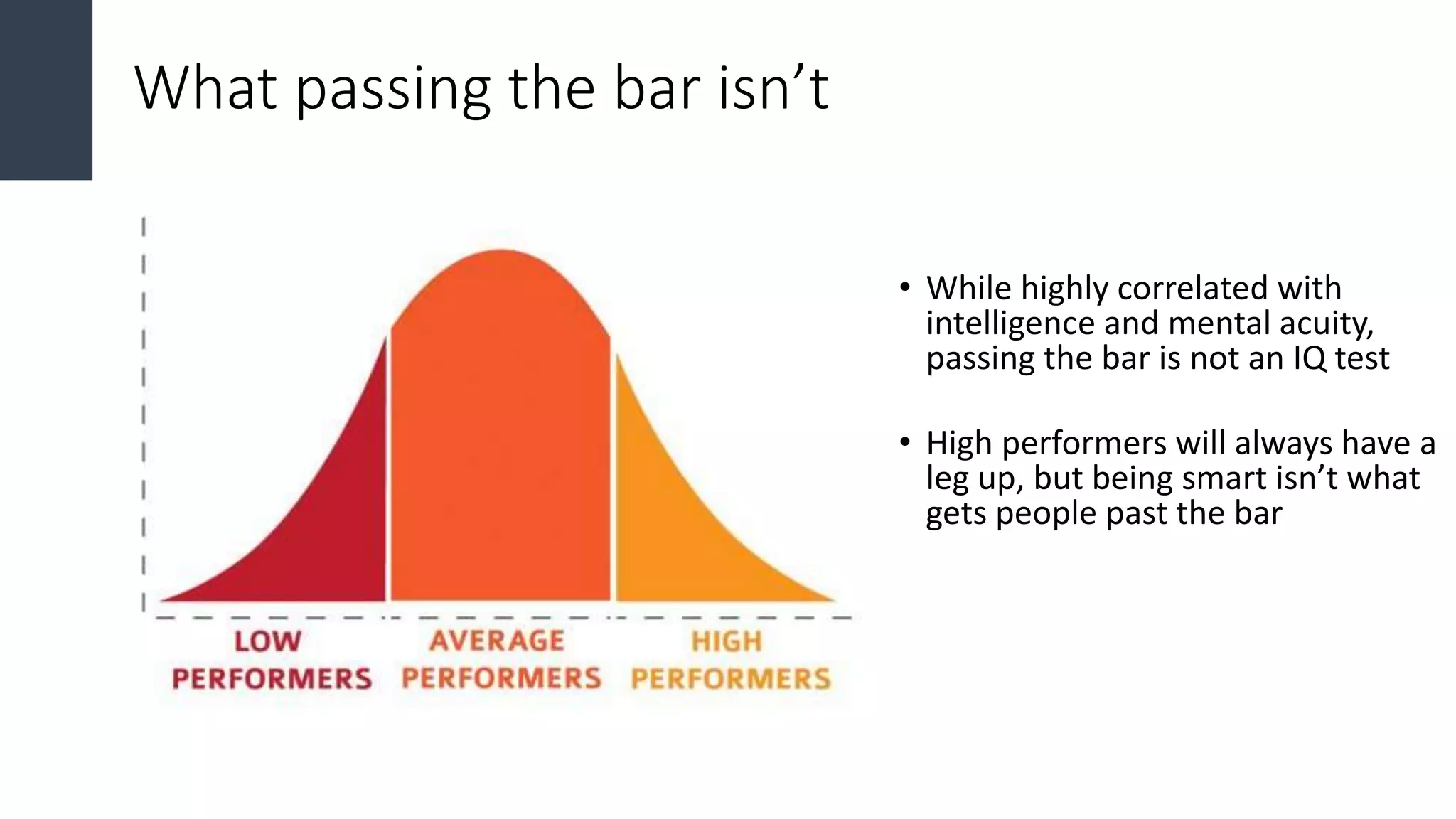 What passing the bar isn’t

LOW PERFORMERS

AVERAGE PERFORMERS

HIGH PERFORMERS

• While highly correlated with intelligence and mental acuity, passing the bar is not an IQ test

• High performers will always have a leg up, but being smart isn’t what gets people past the bar